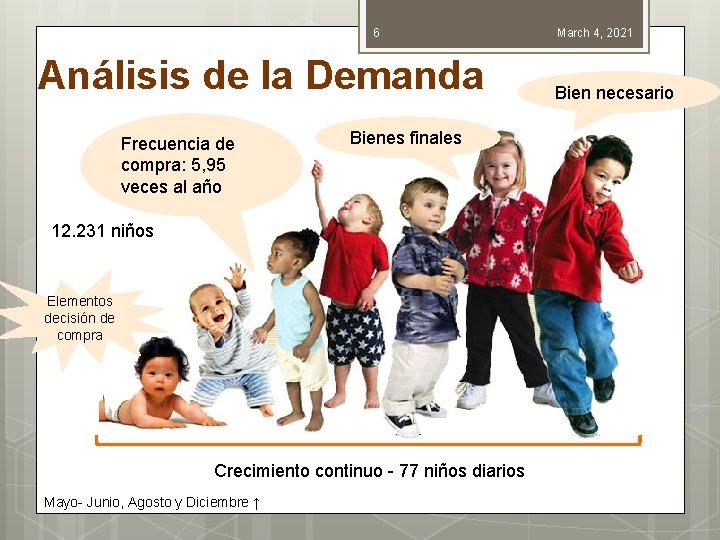 6

March 4, 2021

Análisis de la Demanda

Bien necesario

Frecuencia de compra: 5,95 veces al año

Bienes finales

12.231 niños

Elementos decisión de compra

Crecimiento continuo - 77 niños diarios

Mayo- Junio, Agosto y Diciembre ↑